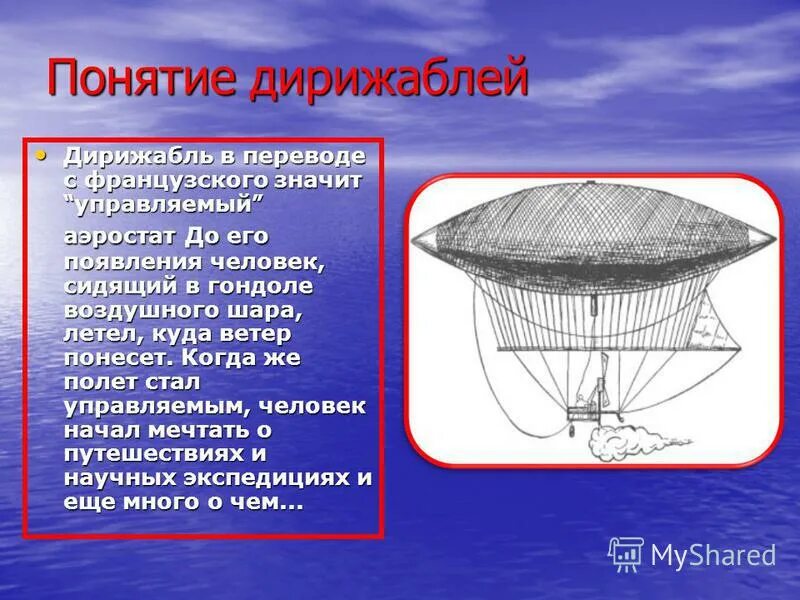 Понятие дирижаблей

• Дирижабль в переводе с французского значит "управляемый"

аэростат До его появления человек, сидящий в гондоле воздушного шара, летел, куда ветер понесет. Когда же полет стал управляемым, человек начал мечтать о путешествиях и научных экспедициях и еще много о чем...

MyShared